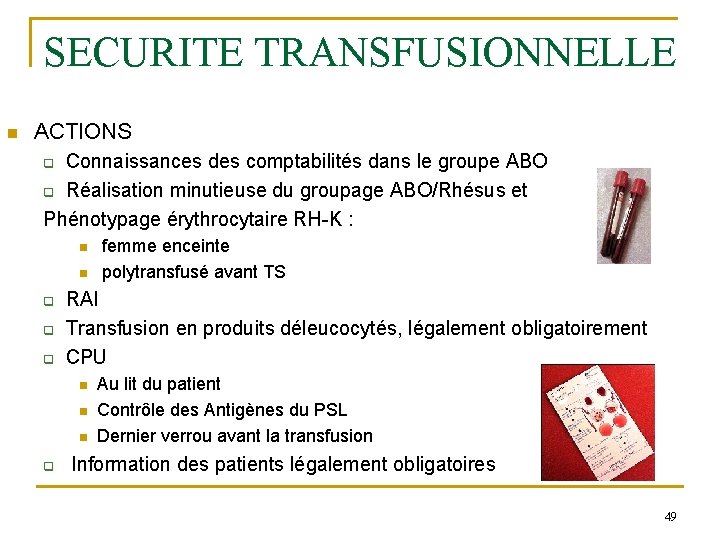 SECURITE TRANSFUSIONNELLE

ACTIONS

Connaissances des comptabilités dans le groupe ABO

Réalisation minutieuse du groupage ABO/Rhésus et Phénotypage érythrocytaire RH-K :

femme enceinte

polytransfusé avant TS

RAI

Transfusion en produits déleucocytés, légalement obligatoirement

CPU

Au lit du patient

Contrôle des Antigènes du PSL

Dernier verrou avant la transfusion

Information des patients légalement obligatoires

49